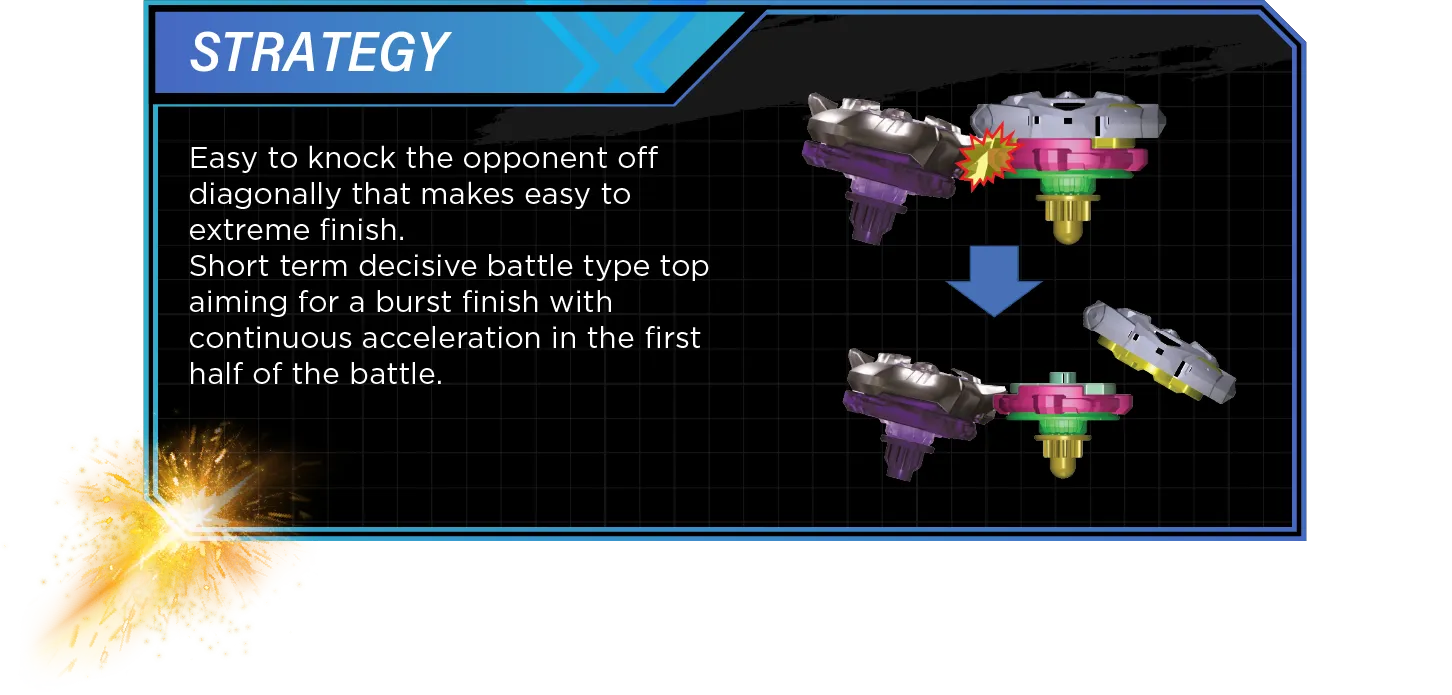 STRATEGY

Easy to knock the opponent off diagonally that makes easy to extreme finish.
Short term decisive battle type top aiming for a burst finish with continuous acceleration in the first half of the battle.